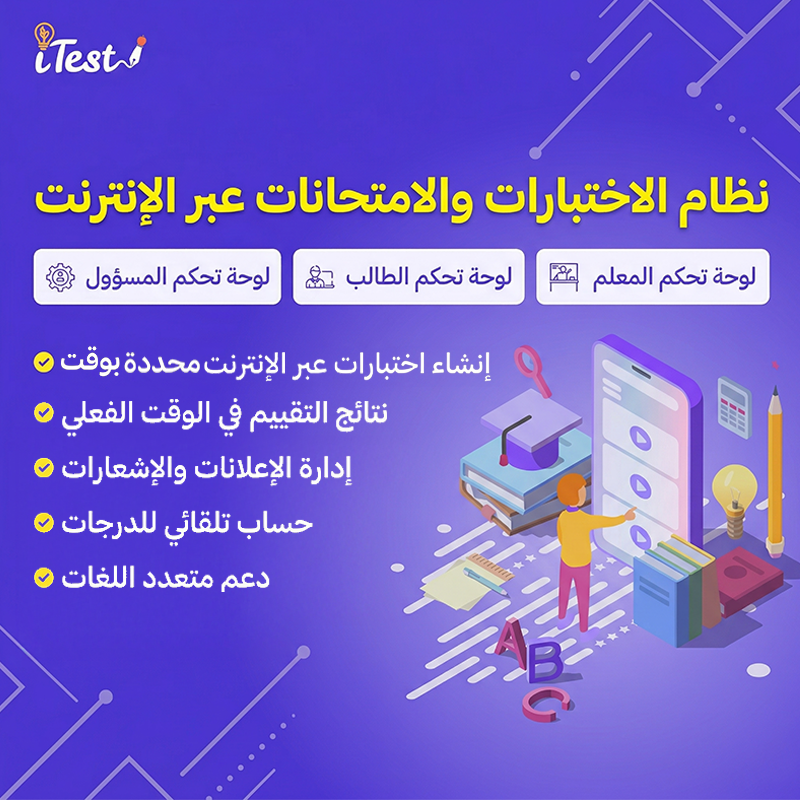 iTest

نظام الاختبارات والامتحانات عبر الإنترنت

لوحة تحكم المعلم
لوحة تحكم الطالب
لوحة تحكم المسؤول

إنشاء اختبارات عبر الإنترنت محددة بوقت
نتائج التقييم في الوقت الفعلي
إدارة الإعلانات والإشعارات
حساب تلقائي للدرجات
دعم متعدد اللغات

A B C